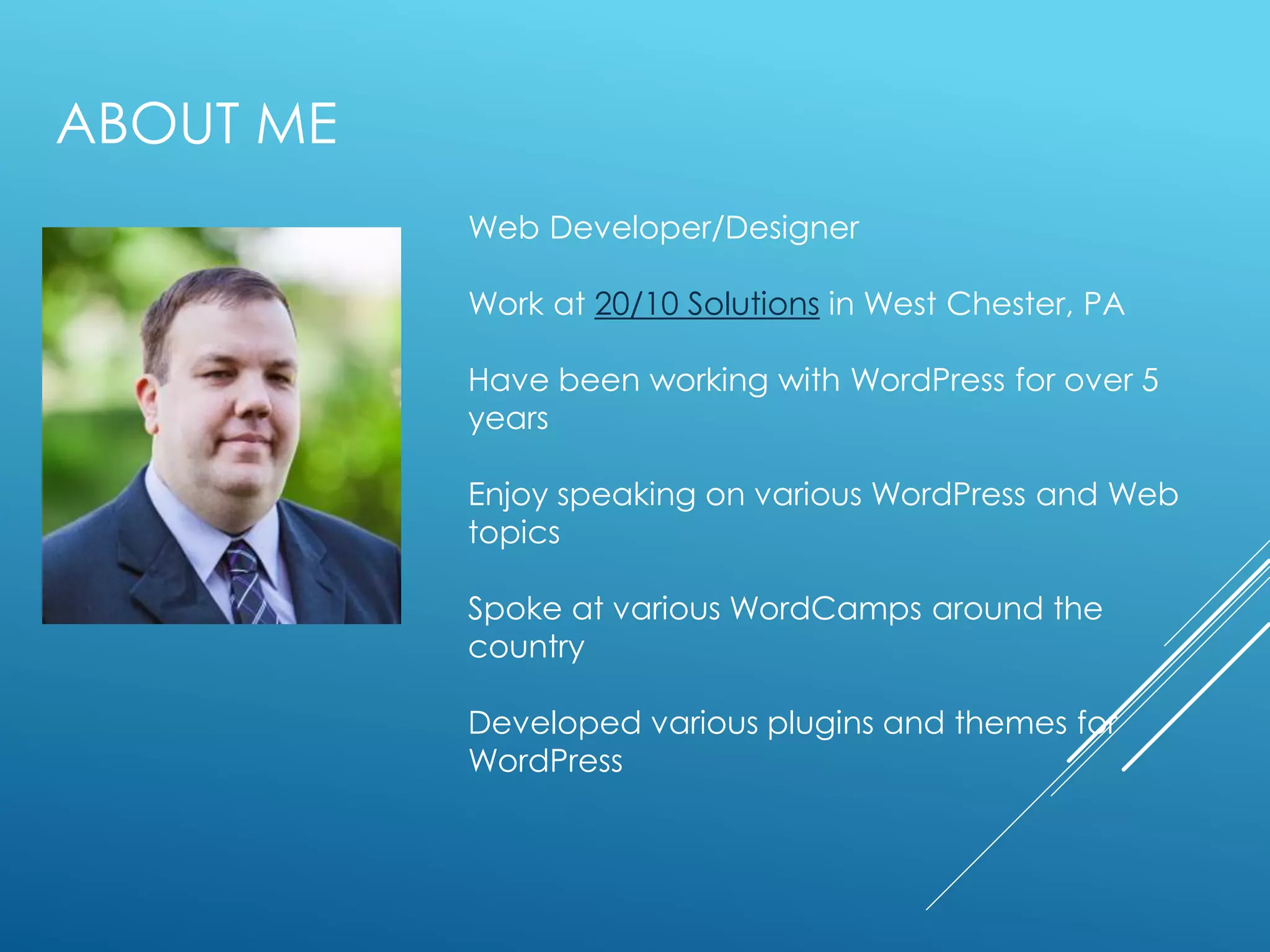 ABOUT ME

Web Developer/Designer

Work at 20/10 Solutions in West Chester, PA

Have been working with WordPress for over 5 years

Enjoy speaking on various WordPress and Web topics

Spoke at various WordCamps around the country

Developed various plugins and themes for WordPress